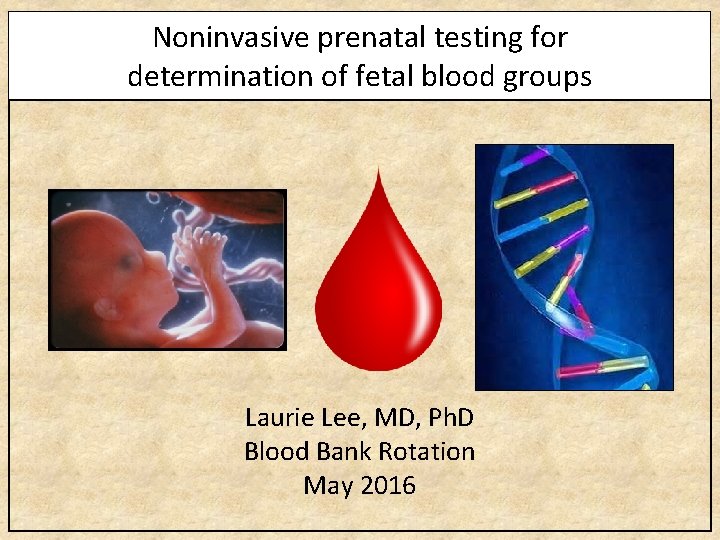 Noninvasive prenatal testing for determination of fetal blood groups

Laurie Lee, MD, PhD
Blood Bank Rotation
May 2016